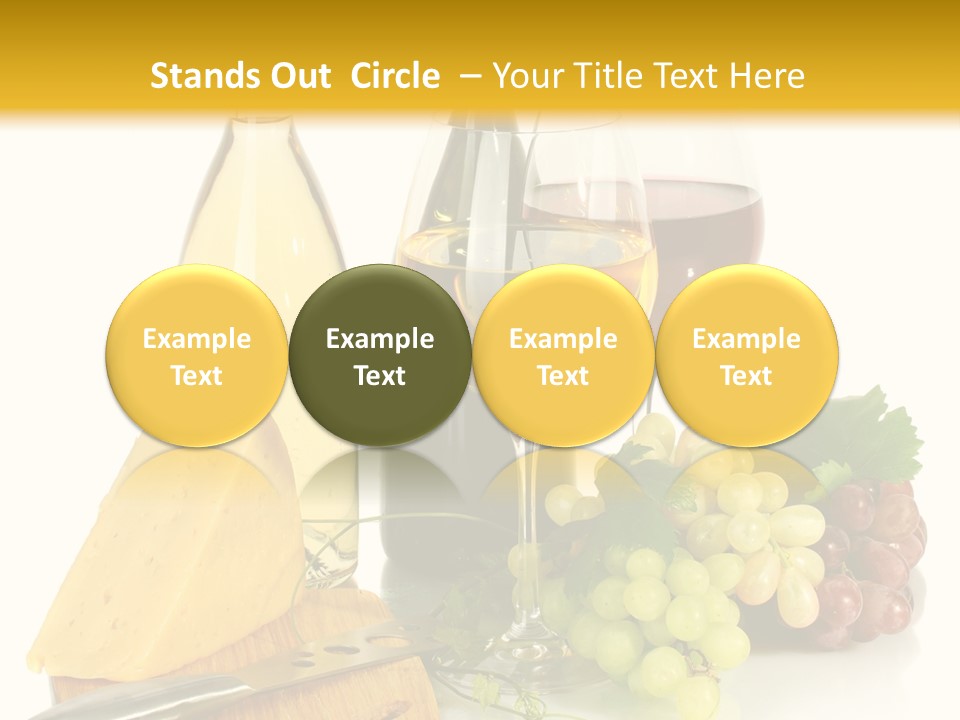 Stands Out Circle – Your Title Text Here

Example Text

Example Text

Example Text

Example Text